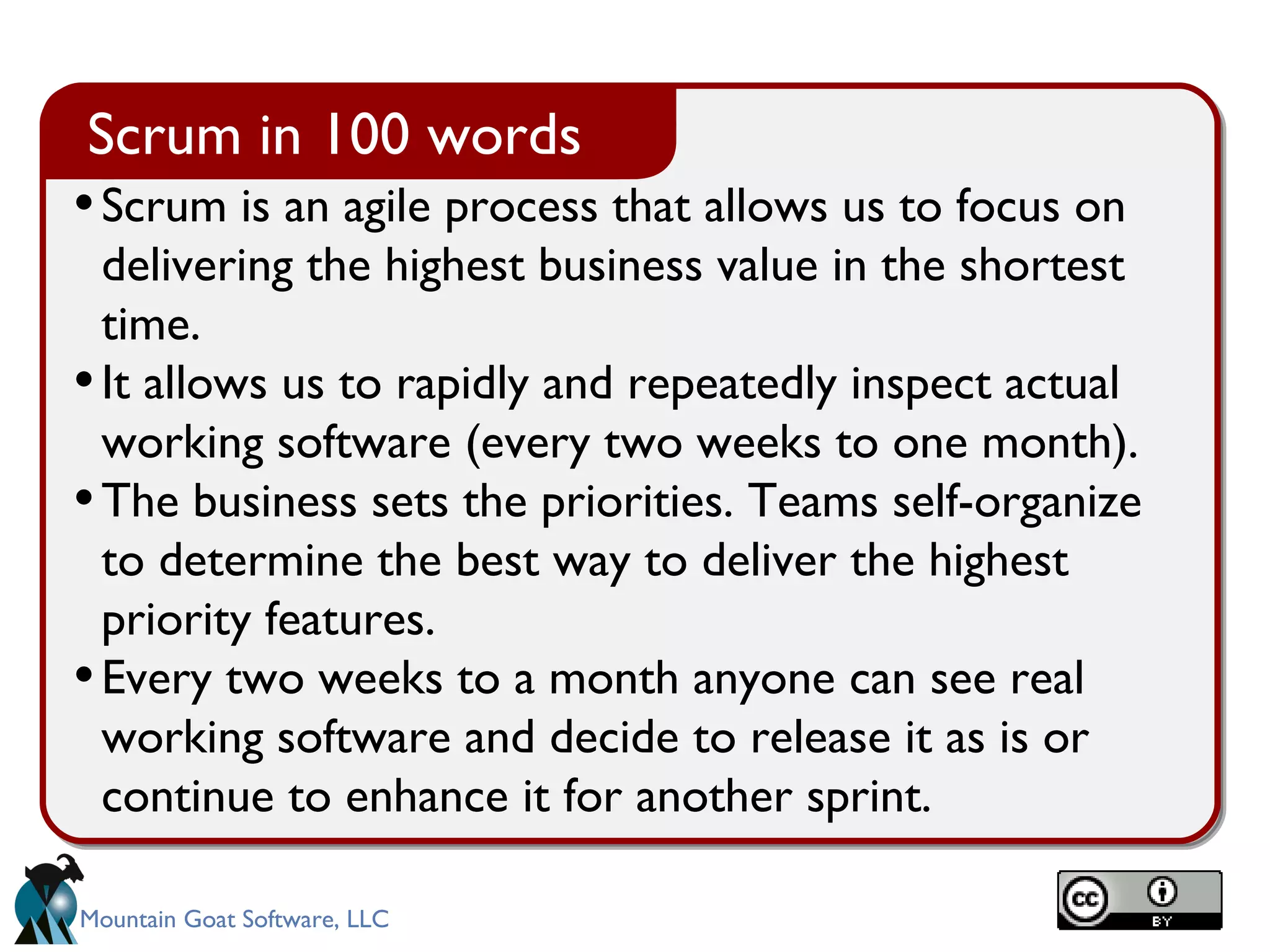 Scrum in 100 words

• Scrum is an agile process that allows us to focus on delivering the highest business value in the shortest time.

• It allows us to rapidly and repeatedly inspect actual working software (every two weeks to one month).

• The business sets the priorities. Teams self-organize to determine the best way to deliver the highest priority features.

• Every two weeks to a month anyone can see real working software and decide to release it as is or continue to enhance it for another sprint.

Mountain Goat Software, LLC

cc BY